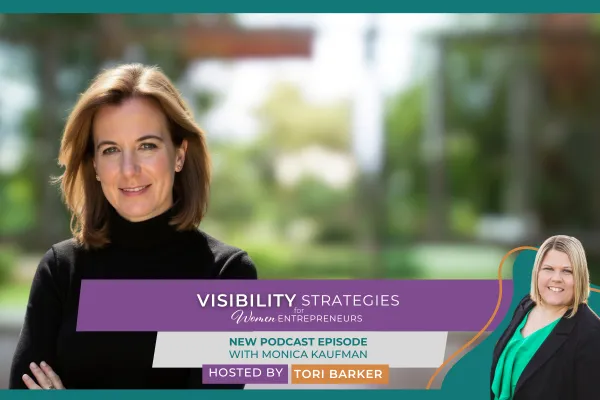 VISIBILITY STRATEGIES for Women ENTREPRENEURS

NEW PODCAST EPISODE WITH MONICA KAUFMAN

HOSTED BY TORI BARKER